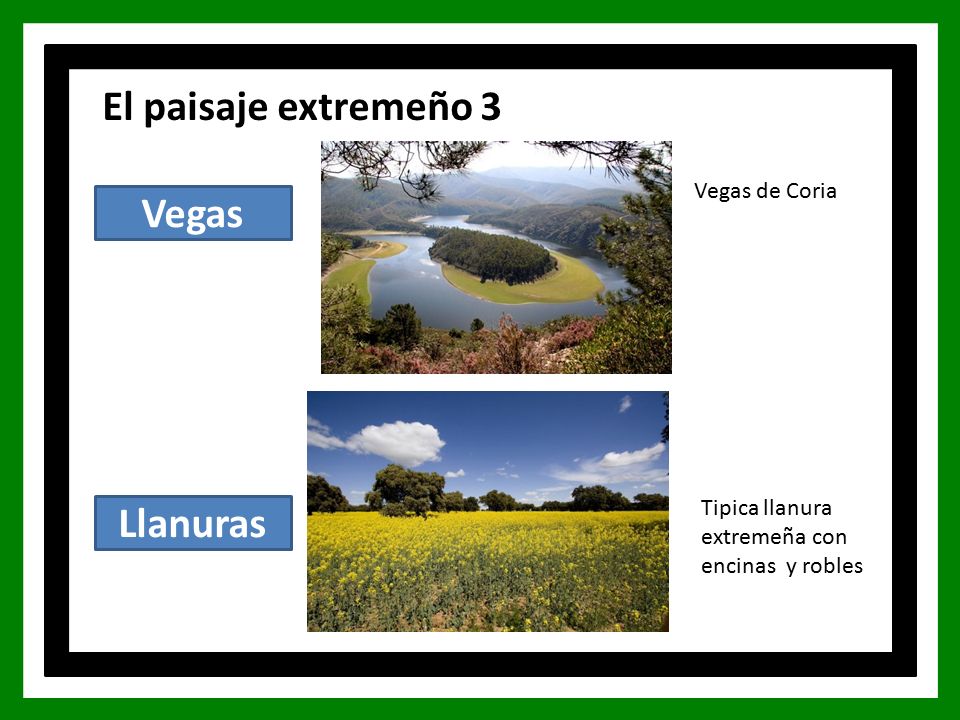 El paisaje extremeño 3

Vegas

Vegas de Coria

Llanuras

Tipica llanura extremeña con encinas y robles